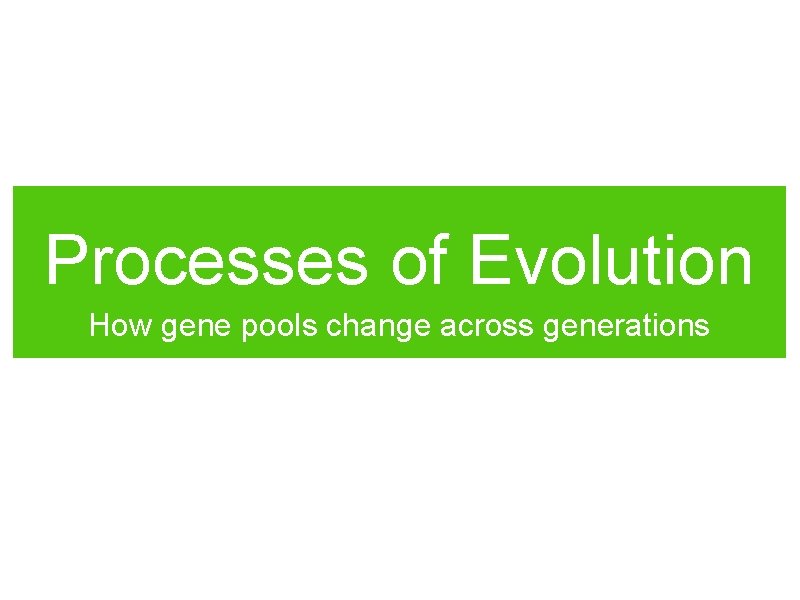 Processes of Evolution

How gene pools change across generations